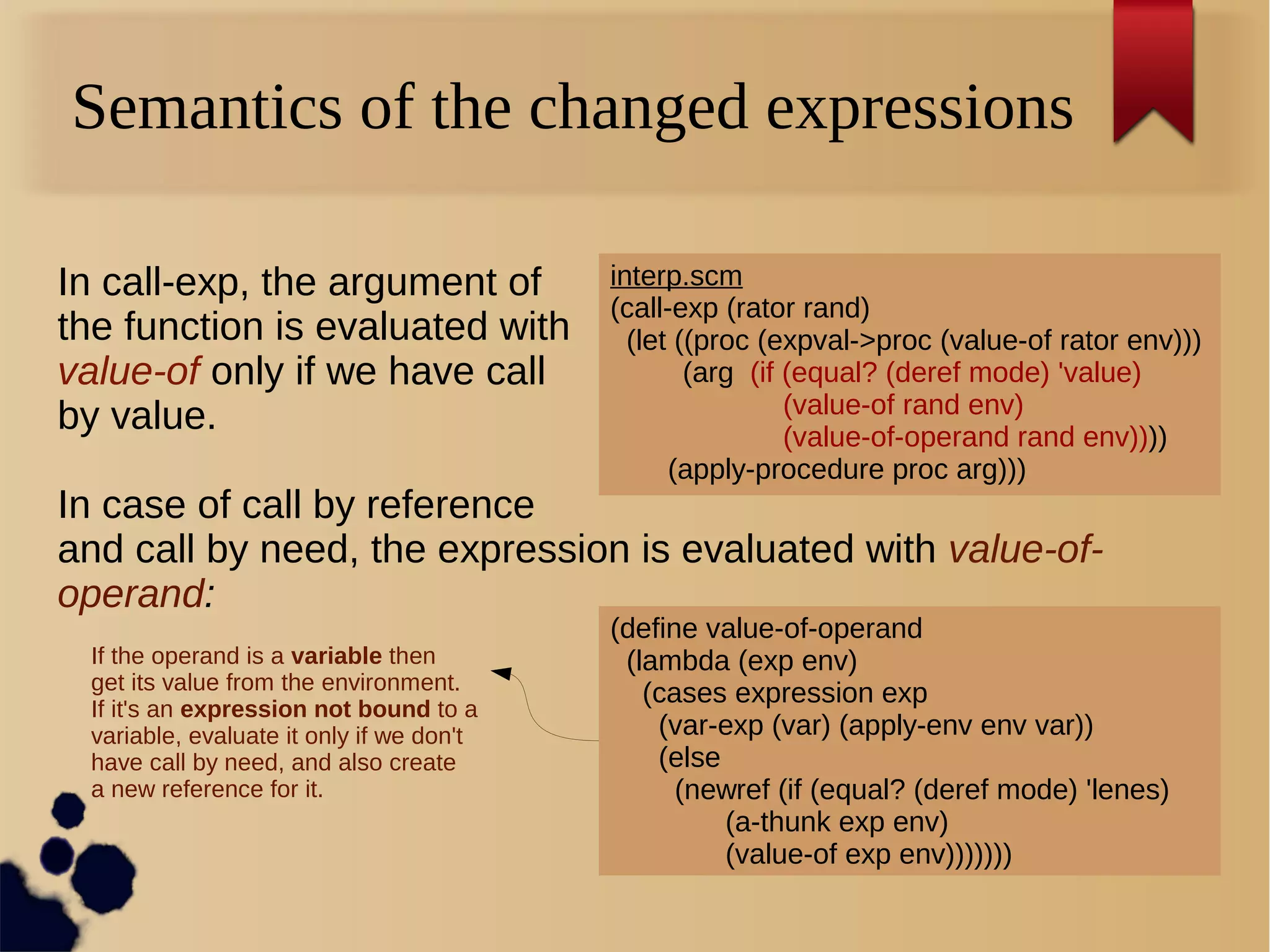 Semantics of the changed expressions

In call-exp, the argument of the function is evaluated with value-of only if we have call by value.

interp.scm
(call-exp (rator rand)
  (let ((proc (expval->proc (value-of rator env)))
        (arg  (if (equal? (deref mode) 'value)
                  (value-of rand env)
                  (value-of-operand rand env))))
      (apply-procedure proc arg)))

In case of call by reference and call by need, the expression is evaluated with value-of-operand:

If the operand is a variable then get its value from the environment. If it's an expression not bound to a variable, evaluate it only if we don't have call by need, and also create a new reference for it.

(define value-of-operand
  (lambda (exp env)
    (cases expression exp
      (var-exp (var) (apply-env env var))
      (else
        (newref (if (equal? (deref mode) 'lenes)
                (a-thunk exp env)
                (value-of exp env)))))))